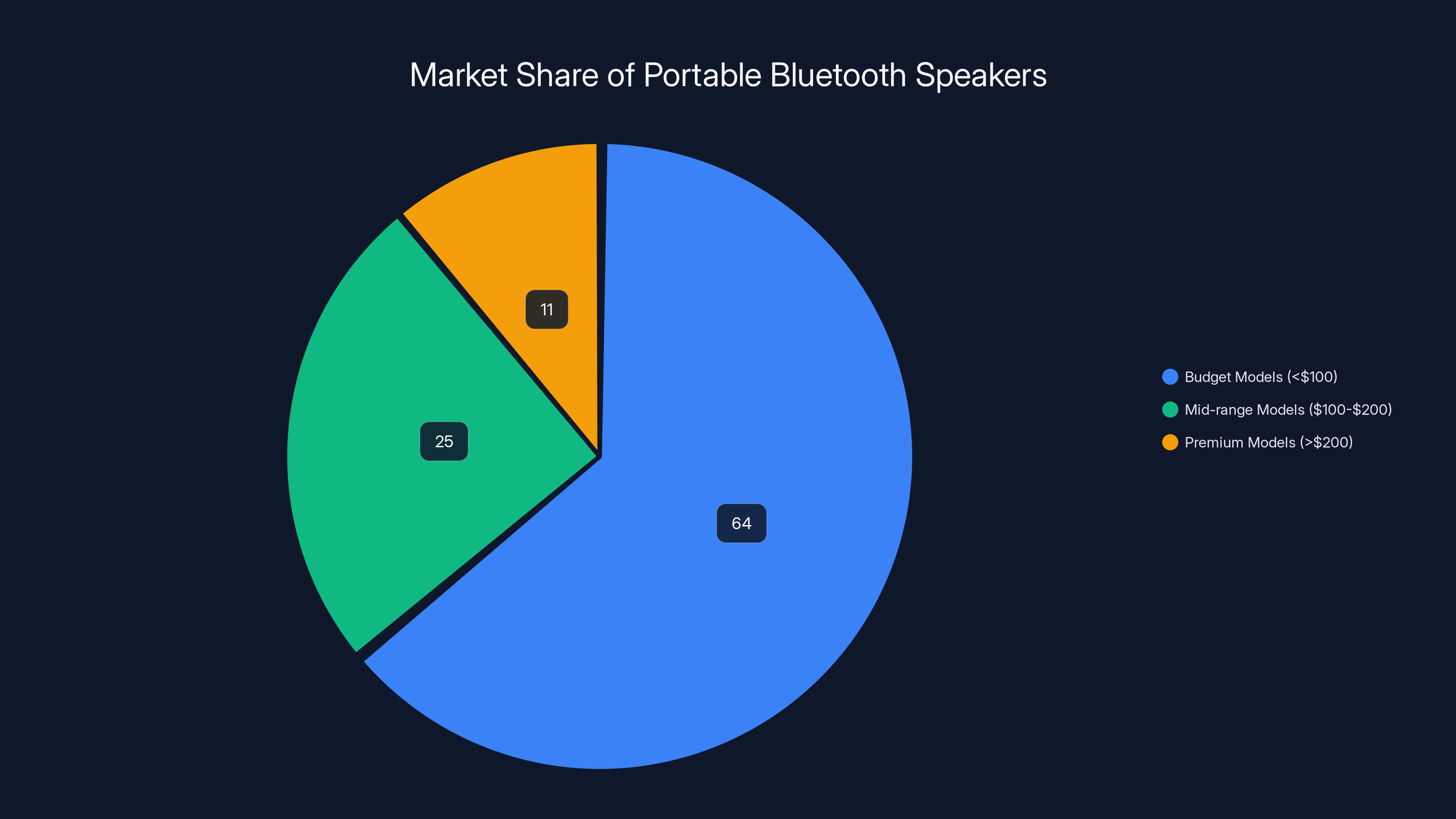 Market Share of Portable Bluetooth Speakers

11

25

64

Budget Models (<\$100)
Mid-range Models (\$100-\$200)
Premium Models (>\$200)